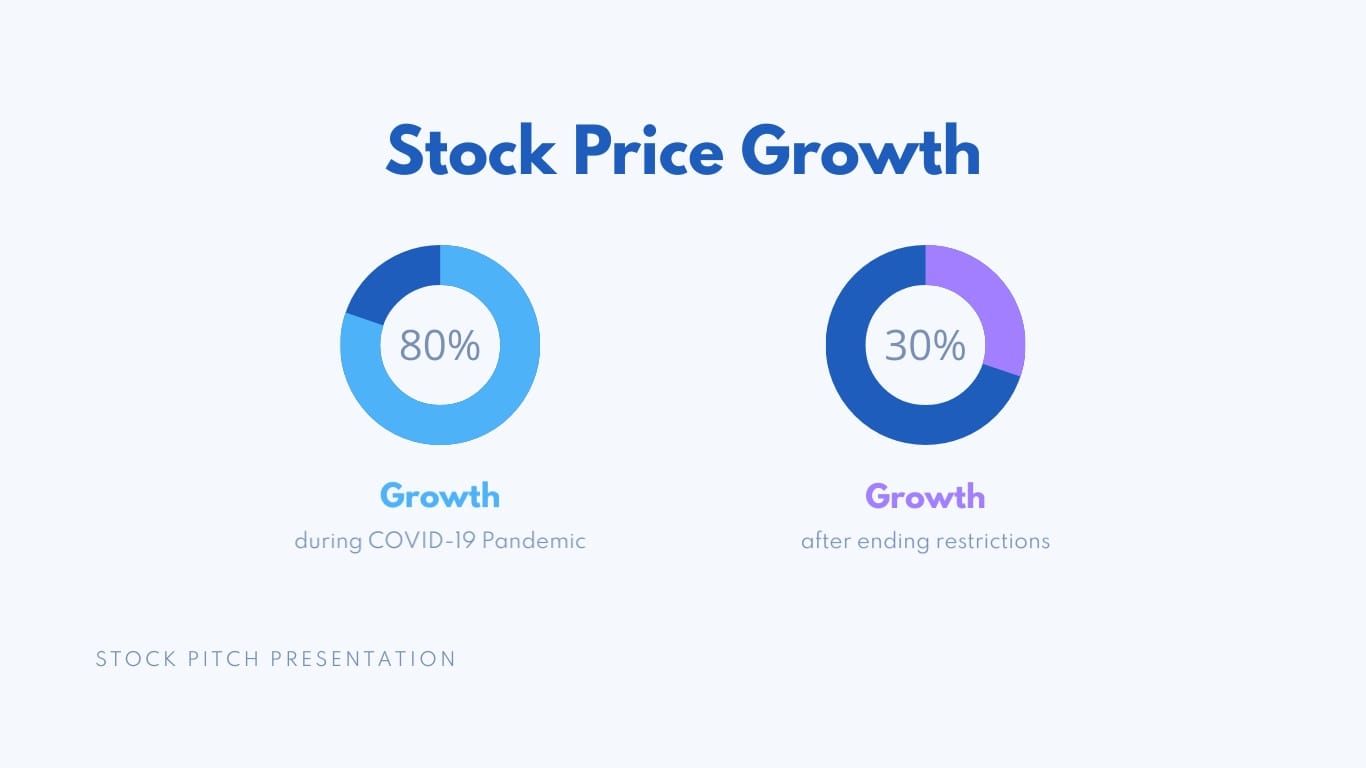 Stock Price Growth

80%

Growth

during COVID-19 Pandemic

30%

Growth

after ending restrictions

STOCK PITCH PRESENTATION